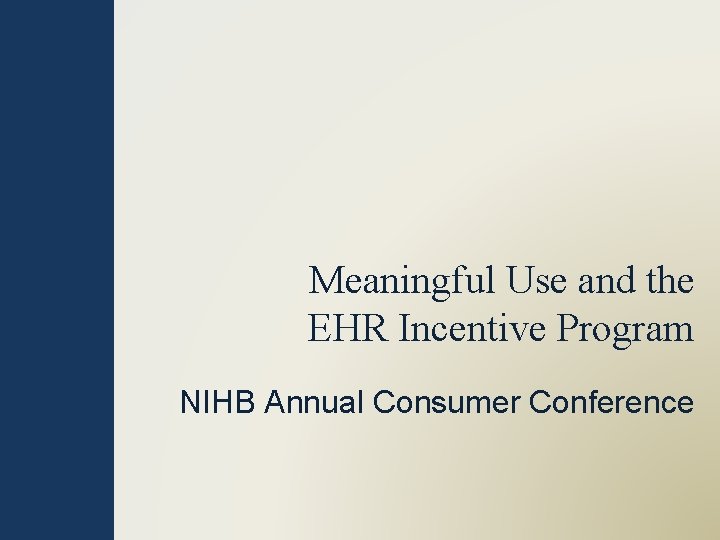 Meaningful Use and the EHR Incentive Program

NIHB Annual Consumer Conference